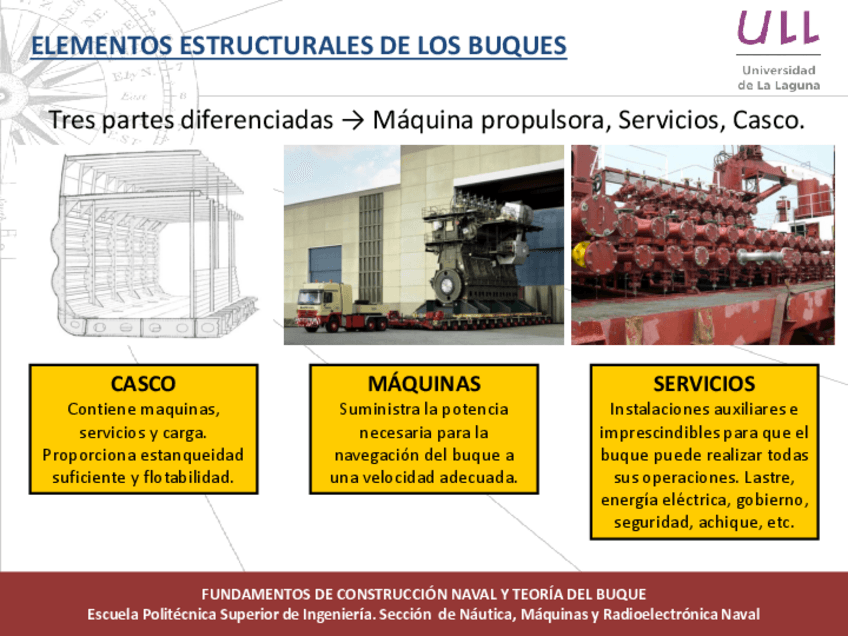 ELEMENTOS ESTRUCTURALES DE LOS BUQUES

ULL
Universidad de La Laguna

Tres partes diferenciadas → Máquina propulsora, Servicios, Casco.

CASCO
Contiene maquinas, servicios y carga. Proporciona estanqueidad suficiente y flotabilidad.

MÁQUINAS
Suministra la potencia necesaria para la navegación del buque a una velocidad adecuada.

SERVICIOS
Instalaciones auxiliares e imprescindibles para que el buque puede realizar todas sus operaciones. Lastre, energía eléctrica, gobierno, seguridad, achique, etc.

FUNDAMENTOS DE CONSTRUCCIÓN NAVAL Y TEORÍA DEL BUQUE
Escuela Politécnica Superior de Ingeniería. Sección de Náutica, Máquinas y Radioelectrónica Naval